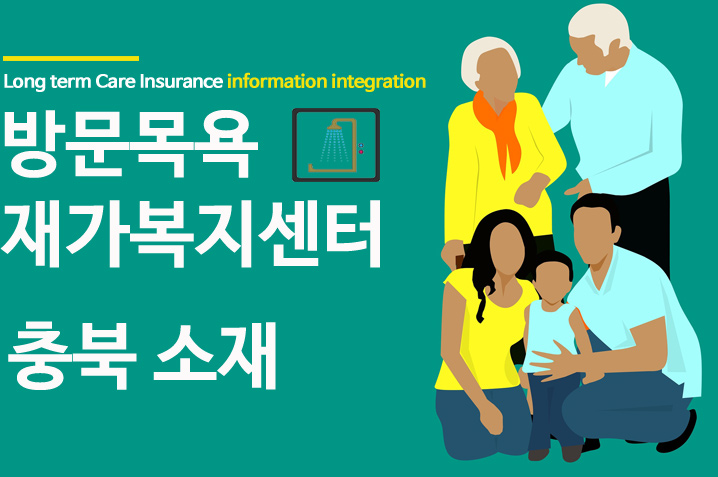 Long term Care Insurance information integration

방문목욕

재가복지센터

충북 소재